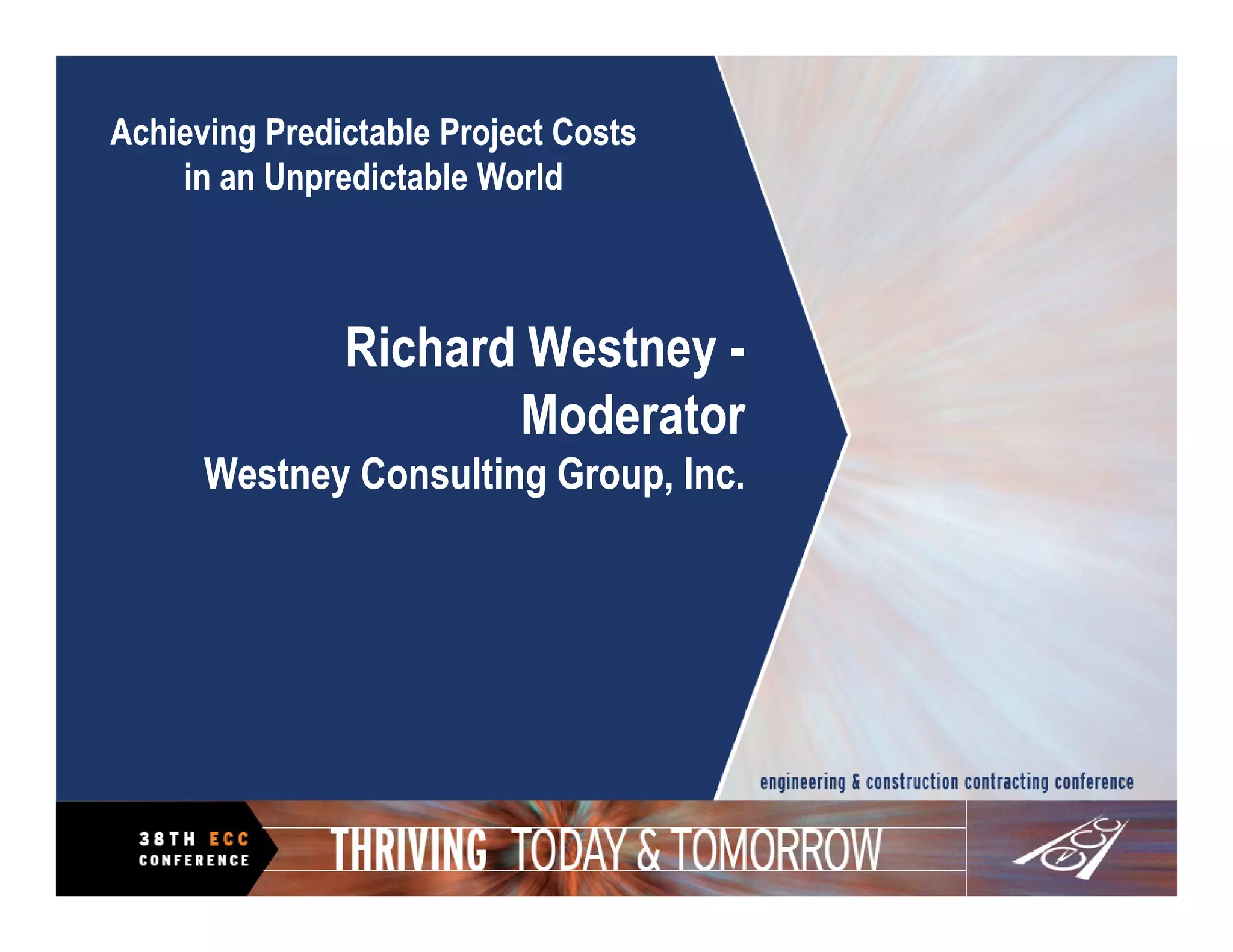 Achieving Predictable Project Costs in an Unpredictable World

Richard Westney - Moderator

Westney Consulting Group, Inc.

engineering & construction contracting conference

38TH ECC CONFERENCE

THRIVING TODAY & TOMORROW

ECC